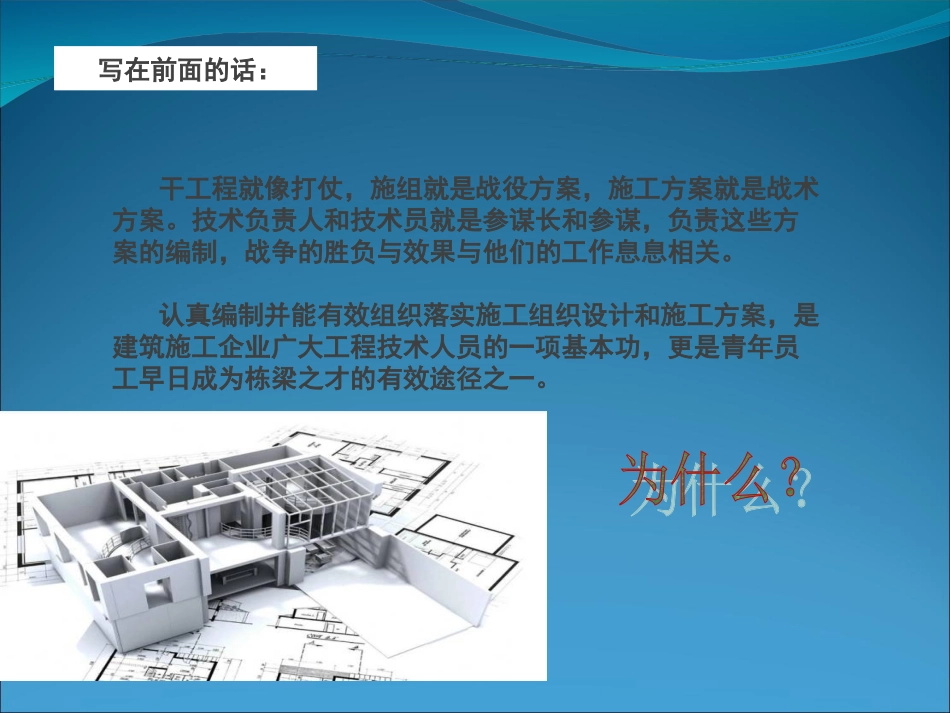 写在前面的话：

干工程就像打仗，施组就是战役方案，施工方案就是战术方案。技术负责人和技术员就是参谋长和参谋，负责这些方案的编制，战争的胜负与效果与他们的工作息息相关。

认真编制并能有效组织落实施工组织设计和施工方案，是建筑施工企业广大工程技术人员的一项基本功，更是青年员工早日成为栋梁之才的有效途径之一。

为什么？